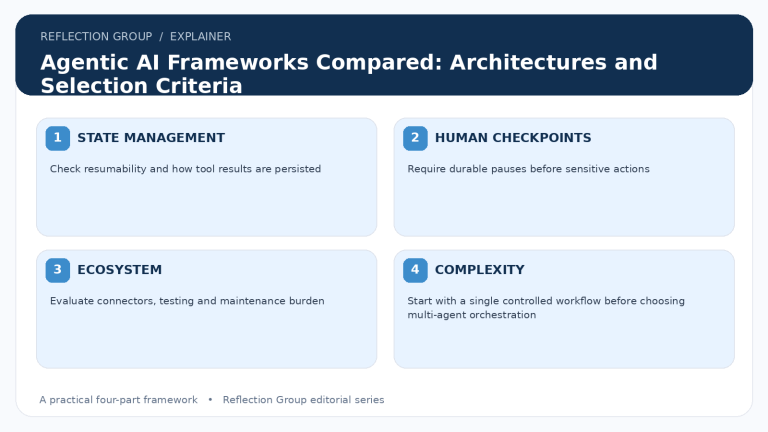 REFLECTION GROUP / EXPLAINER

Agentic AI Frameworks Compared: Architectures and Selection Criteria

1 STATE MANAGEMENT

Check resumability and how tool results are persisted

2 HUMAN CHECKPOINTS

Require durable pauses before sensitive actions

3 ECOSYSTEM

Evaluate connectors, testing and maintenance burden

4 COMPLEXITY

Start with a single controlled workflow before choosing multi-agent orchestration

A practical four-part framework • Reflection Group editorial series